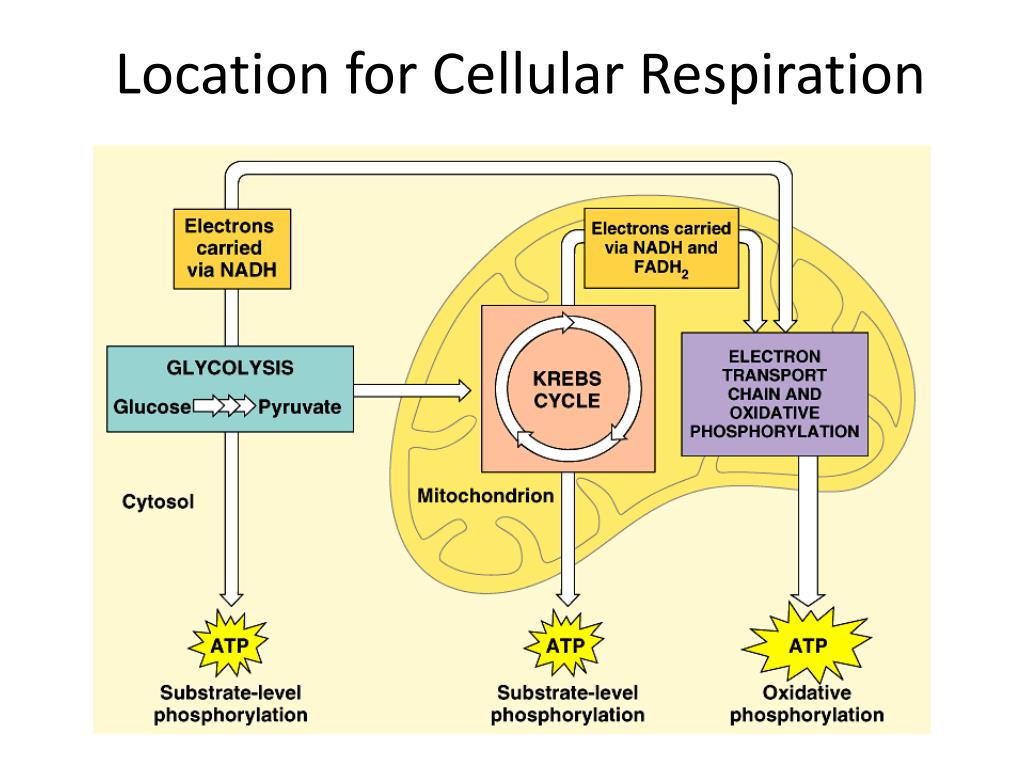 Location for Cellular Respiration

Electrons carried via NADH

Electrons carried via NADH and $FADH_2$

GLYCOLYSIS

Glucose Pyruvate

KREBS CYCLE

ELECTRON TRANSPORT CHAIN AND OXIDATIVE PHOSPHORYLATION

Cytosol

Mitochondrion

ATP

Substrate-level phosphorylation

ATP

Substrate-level phosphorylation

ATP

Oxidative phosphorylation